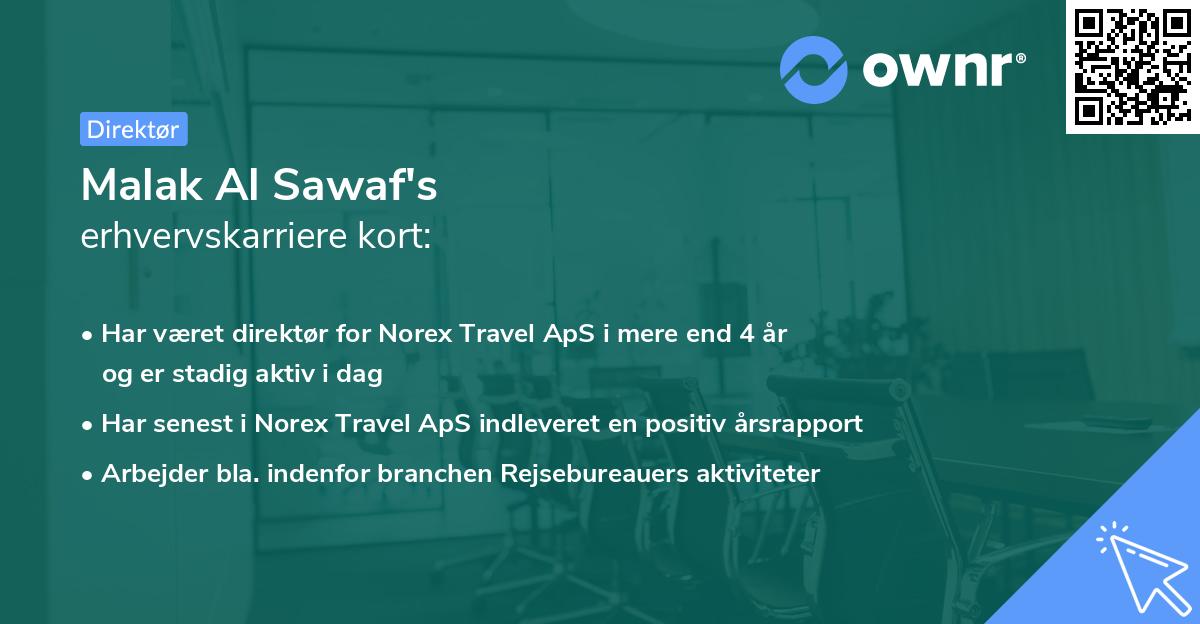 ownr®

Direktør

Malak Al Sawaf's
erhvervskarriere kort:

• Har været direktør for Norex Travel ApS i mere end 4 år og er stadig aktiv i dag
• Har senest i Norex Travel ApS indleveret en positiv årsrapport
• Arbejder bla. indenfor branchen Rejsebureauers aktiviteter